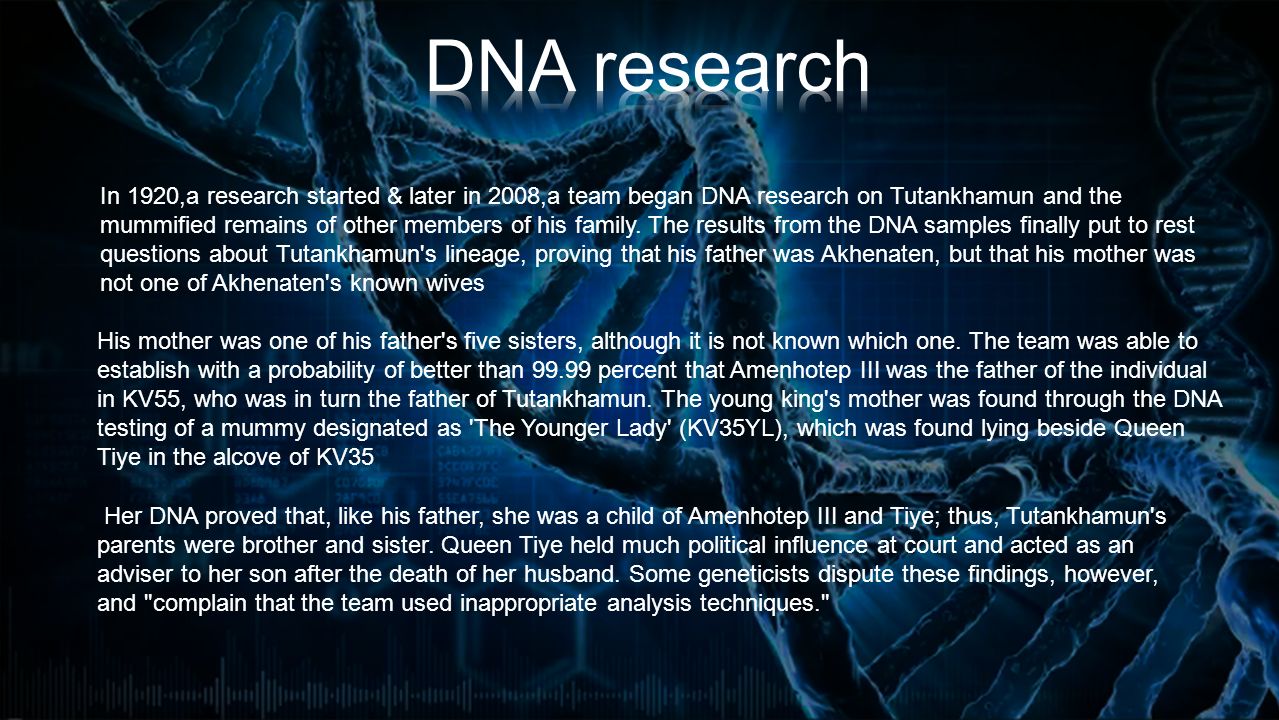 DNA research

In 1920,a research started & later in 2008,a team began DNA research on Tutankhamun and the mummified remains of other members of his family. The results from the DNA samples finally put to rest questions about Tutankhamun's lineage, proving that his father was Akhenaten, but that his mother was not one of Akhenaten's known wives

His mother was one of his father's five sisters, although it is not known which one. The team was able to establish with a probability of better than 99.99 percent that Amenhotep III was the father of the individual in KV55, who was in turn the father of Tutankhamun. The young king's mother was found through the DNA testing of a mummy designated as 'The Younger Lady' (KV35YL), which was found lying beside Queen Tiye in the alcove of KV35

Her DNA proved that, like his father, she was a child of Amenhotep III and Tiye; thus, Tutankhamun's parents were brother and sister. Queen Tiye held much political influence at court and acted as an adviser to her son after the death of her husband. Some geneticists dispute these findings, however, and "complain that the team used inappropriate analysis techniques."